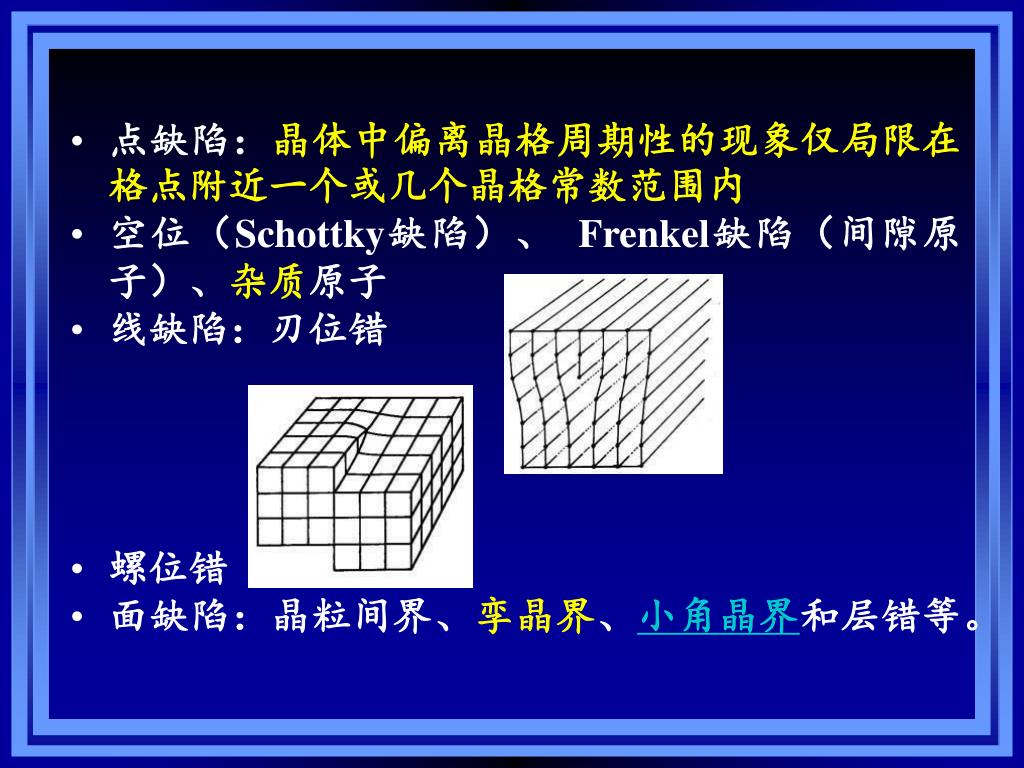 • 点缺陷：晶体中偏离晶格周期性的现象仅局限在格点附近一个或几个晶格常数范围内
• 空位（Schottky缺陷）、 Frenkel缺陷（间隙原子）、杂质原子
• 线缺陷：刃位错
• 螺位错
• 面缺陷：晶粒间界、孪晶界、小角晶界和层错等。